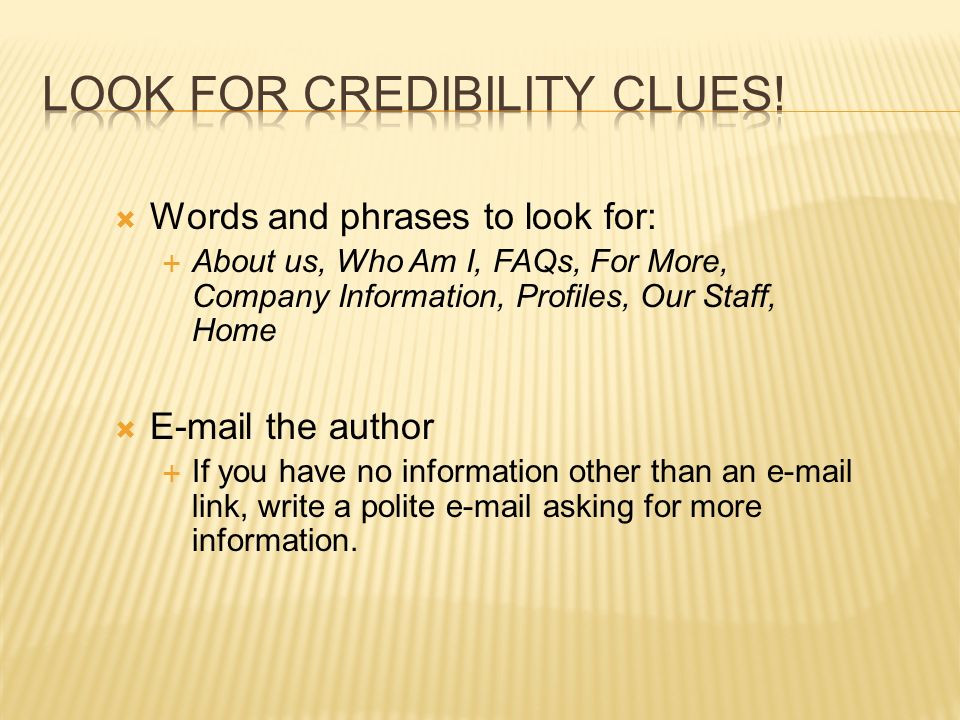 LOOK FOR CREDIBILITY CLUES!

Words and phrases to look for:

About us, Who Am I, FAQs, For More, Company Information, Profiles, Our Staff, Home

E-mail the author

If you have no information other than an e-mail link, write a polite e-mail asking for more information.